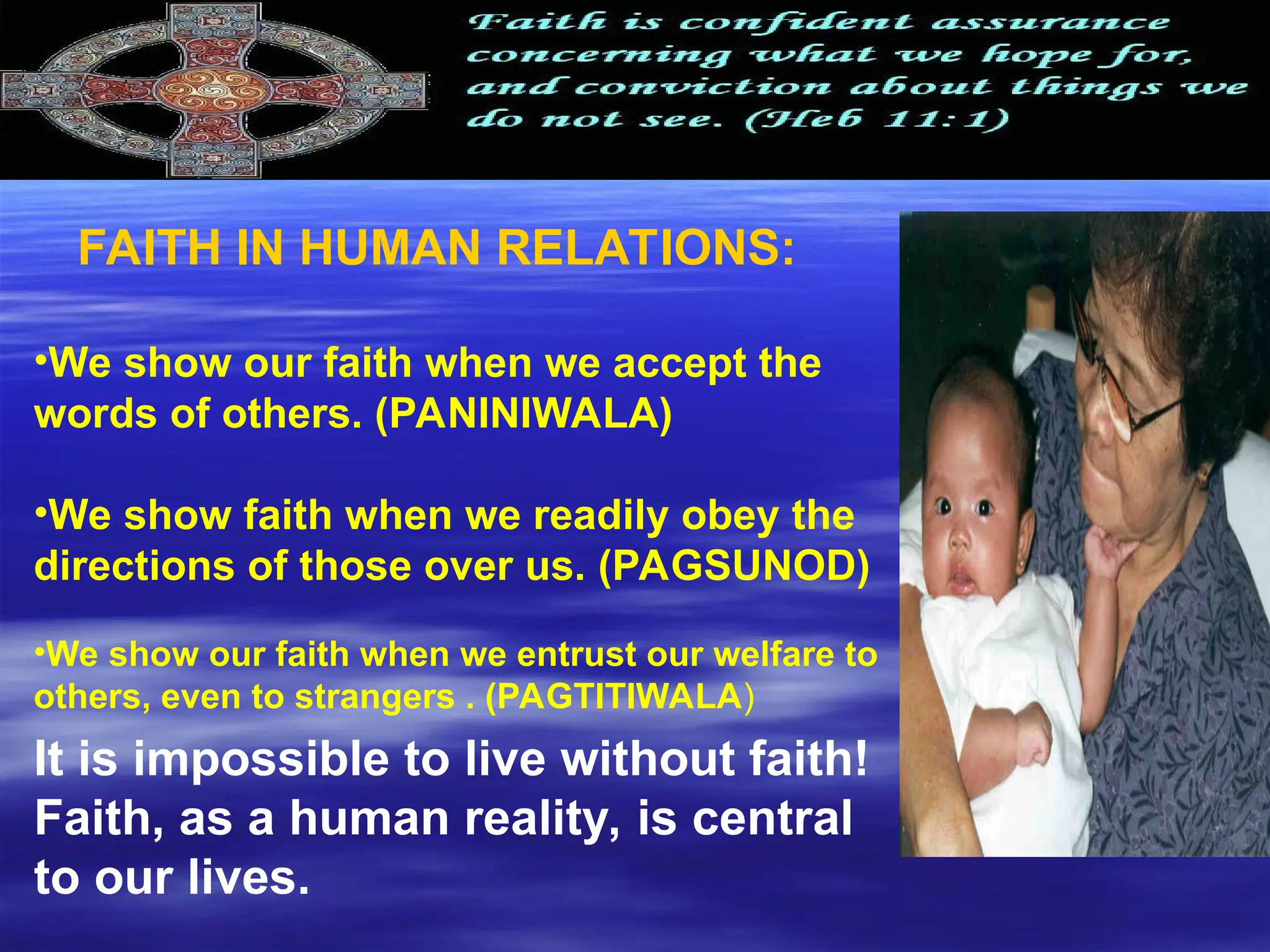 Faith is confident assurance concerning what we hope for, and conviction about things we do not see. (Heb 11:1)

FAITH IN HUMAN RELATIONS:

•We show our faith when we accept the words of others. (PANINIWALA)

•We show faith when we readily obey the directions of those over us. (PAGSUNOD)

•We show our faith when we entrust our welfare to others, even to strangers . (PAGTITIWALA)

It is impossible to live without faith! Faith, as a human reality, is central to our lives.